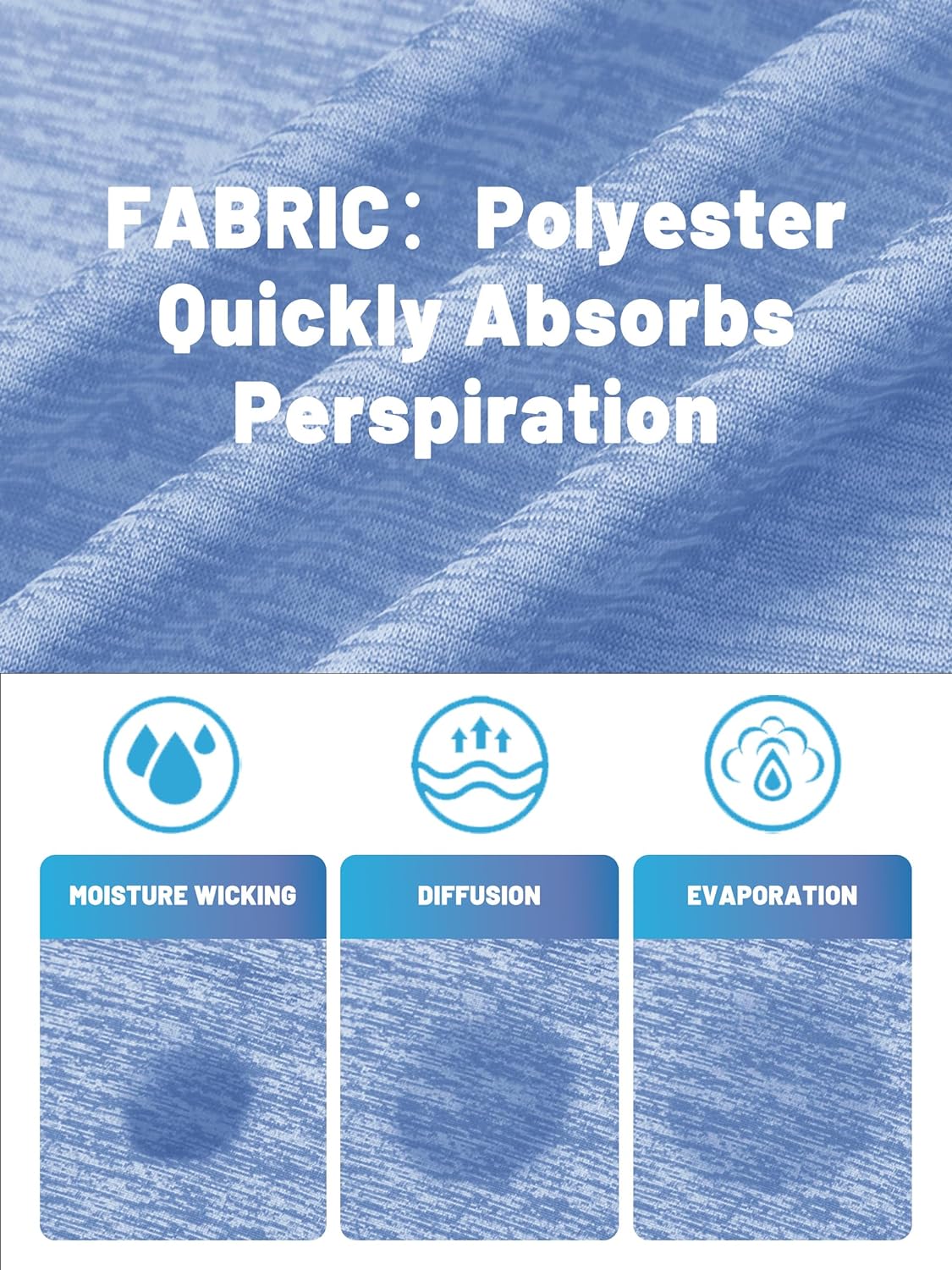 FABRIC： Polyester
Quickly Absorbs
Perspiration

MOISTURE WICKING

DIFFUSION

EVAPORATION